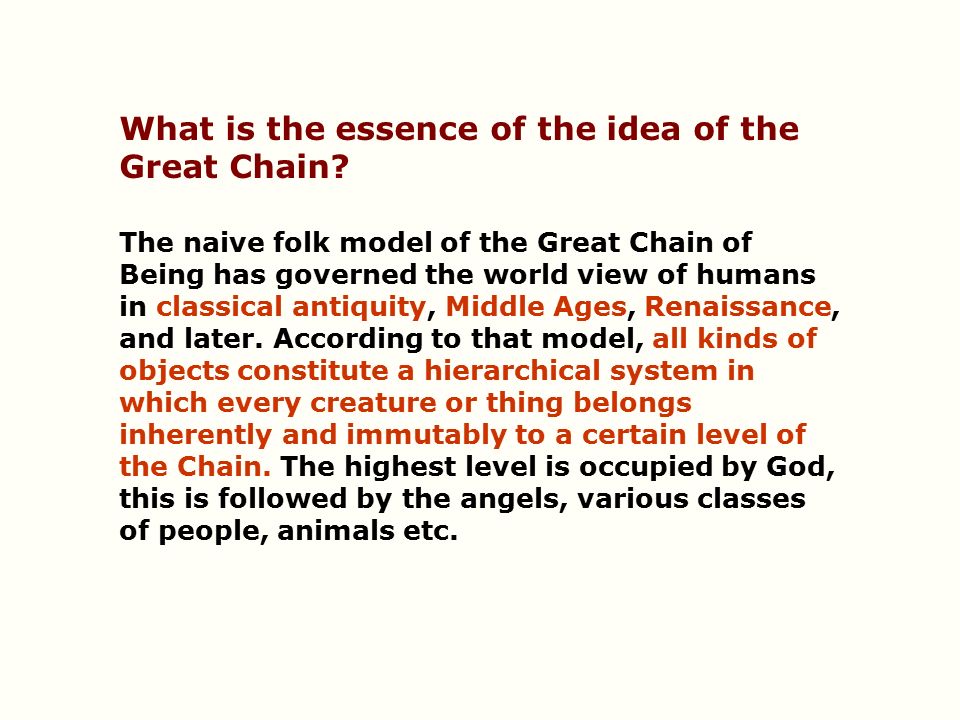 What is the essence of the idea of the Great Chain?

The naive folk model of the Great Chain of Being has governed the world view of humans in classical antiquity, Middle Ages, Renaissance, and later. According to that model, all kinds of objects constitute a hierarchical system in which every creature or thing belongs inherently and immutably to a certain level of the Chain. The highest level is occupied by God, this is followed by the angels, various classes of people, animals etc.